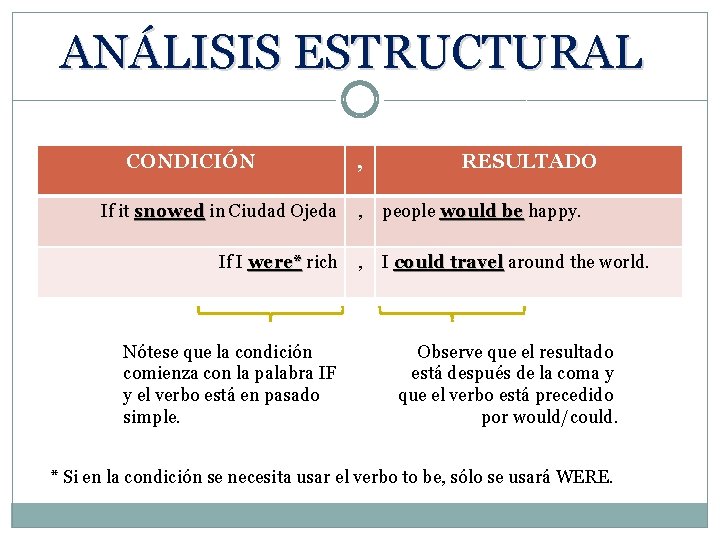 ANÁLISIS ESTRUCTURAL

| CONDICIÓN | , | RESULTADO |
|---|---|---|
| If it snowed in Ciudad Ojeda | , | people would be happy. |
| If I were* rich | , | I could travel around the world. |

Nótese que la condición comienza con la palabra IF y el verbo está en pasado simple.

Observe que el resultado está después de la coma y que el verbo está precedido por would/could.

* Si en la condición se necesita usar el verbo to be, sólo se usará WERE.